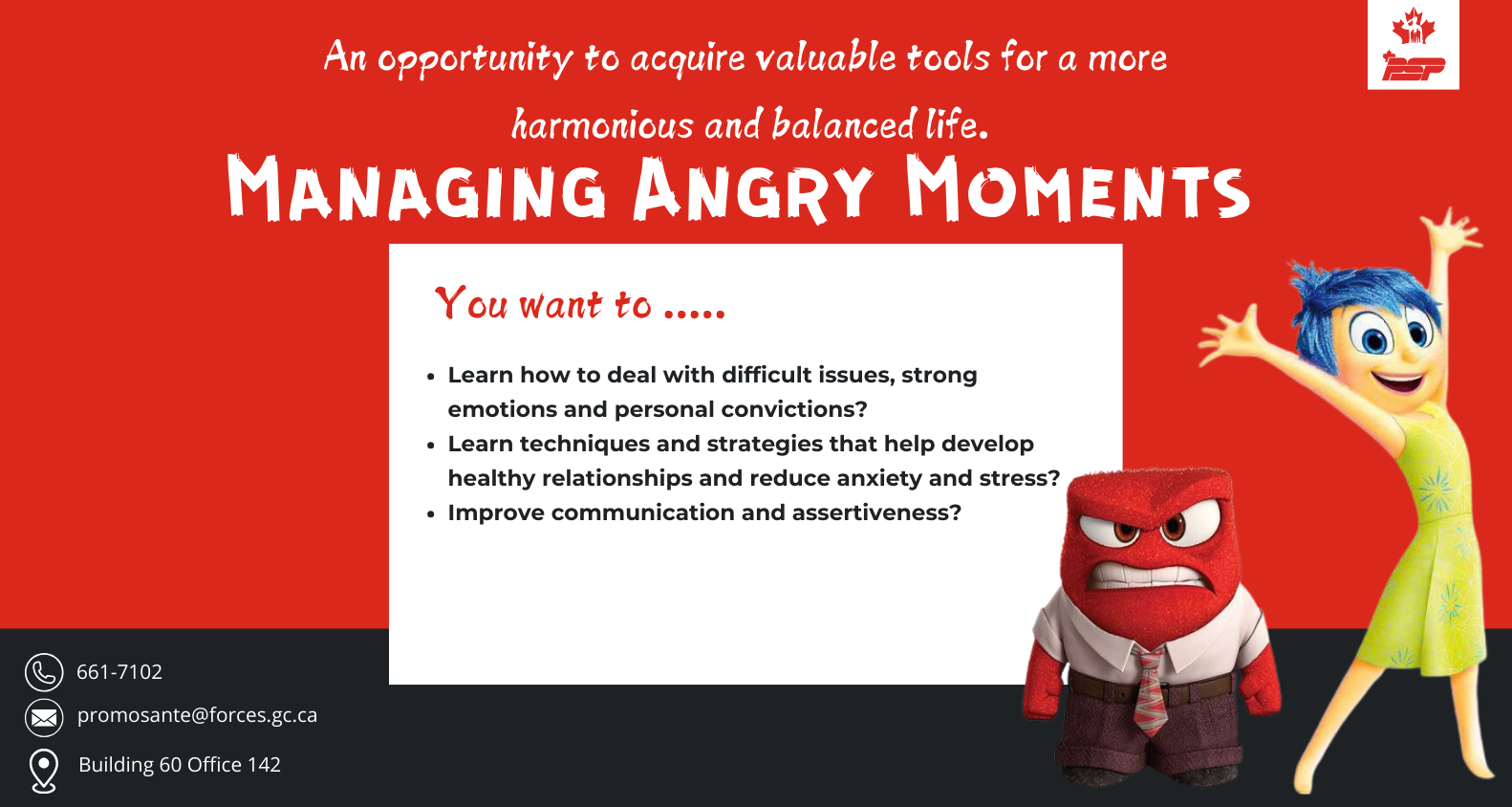 PSP

An opportunity to acquire valuable tools for a more harmonious and balanced life.

MANAGING ANGRY MOMENTS

You want to .....

- Learn how to deal with difficult issues, strong emotions and personal convictions?
- Learn techniques and strategies that help develop healthy relationships and reduce anxiety and stress?
- Improve communication and assertiveness?

661-7102
promosante@forces.gc.ca
Building 60 Office 142